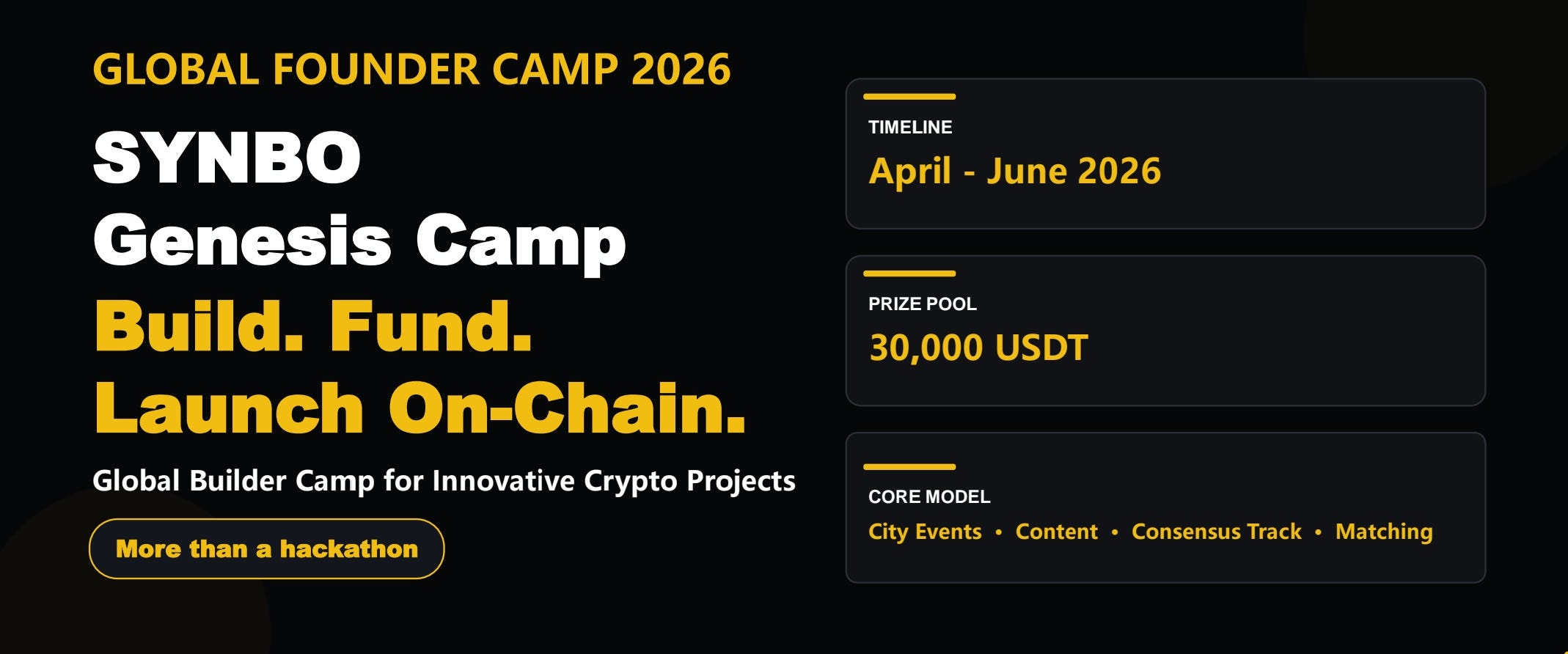 GLOBAL FOUNDER CAMP 2026

SYNBO
Genesis Camp

Build. Fund.
Launch On-Chain.

Global Builder Camp for Innovative Crypto Projects

More than a hackathon

TIMELINE
April - June 2026

PRIZE POOL
30,000 USDT

CORE MODEL
City Events • Content • Consensus Track • Matching